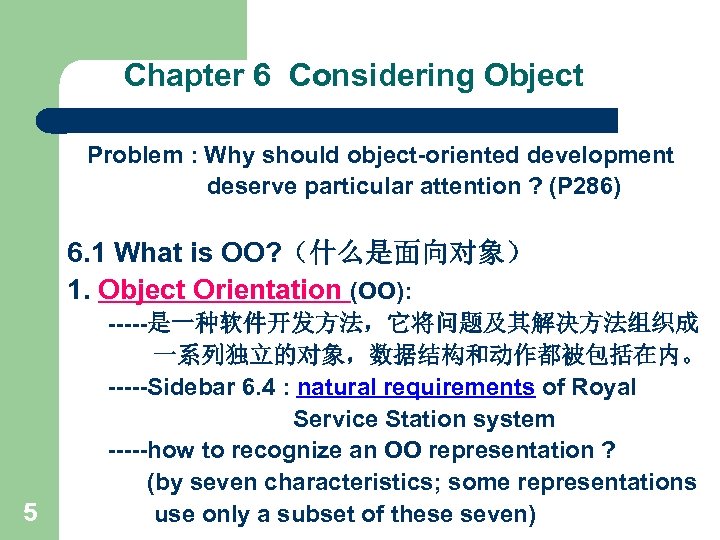 Chapter 6 Considering Object

Problem : Why should object-oriented development deserve particular attention ? (P286)

6.1 What is OO?（什么是面向对象）

1. Object Orientation (OO):

-----是一种软件开发方法，它将问题及其解决方法组织成一系列独立的对象，数据结构和动作都被包括在内。

-----Sidebar 6.4 : natural requirements of Royal Service Station system

-----how to recognize an OO representation ? (by seven characteristics; some representations use only a subset of these seven)

5